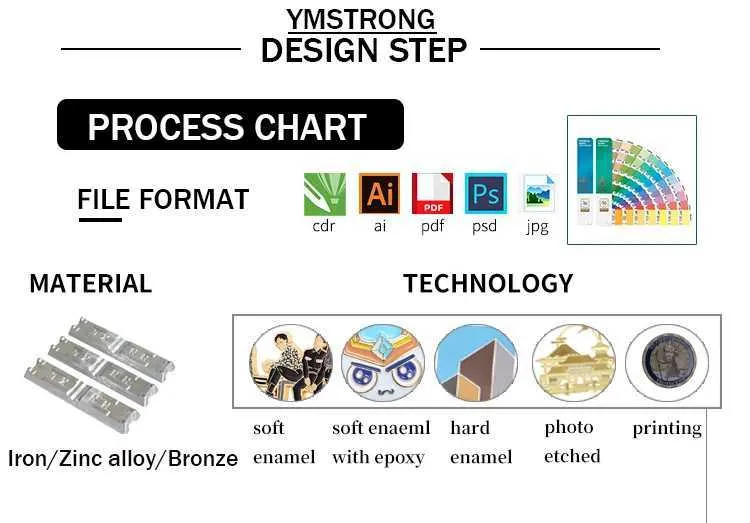 YMSTRONG
DESIGN STEP

PROCESS CHART

FILE FORMAT

Ai
PDF
Ps

cdr ai pdf psd jpg

MATERIAL

TECHNOLOGY

Iron/Zinc alloy/Bronze

soft enamel

soft enaeml with epoxy

hard enamel

photo etched

printing